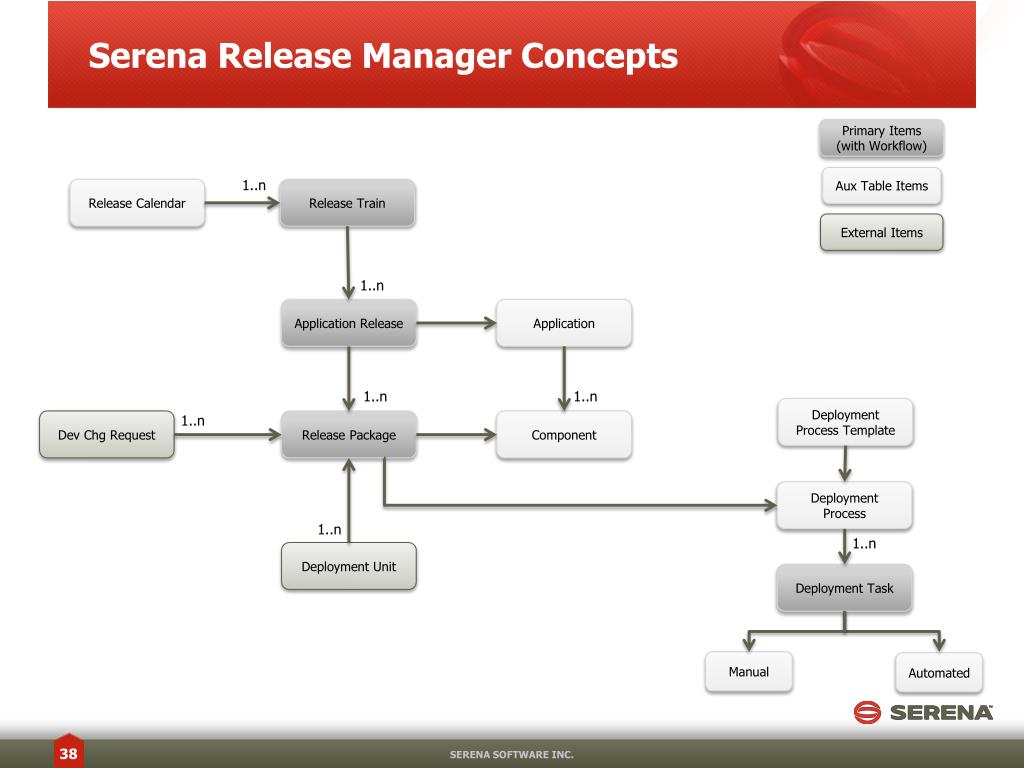 Serena Release Manager Concepts

Primary Items (with Workflow)

Aux Table Items

External Items

Release Calendar

1..n

Release Train

1..n

Application Release

Application

1..n

1..n

Dev Chg Request

1..n

Release Package

Component

Deployment Process Template

Deployment Process

1..n

Deployment Unit

1..n

Deployment Task

Manual

Automated

SERENA

38

SERENA SOFTWARE INC.